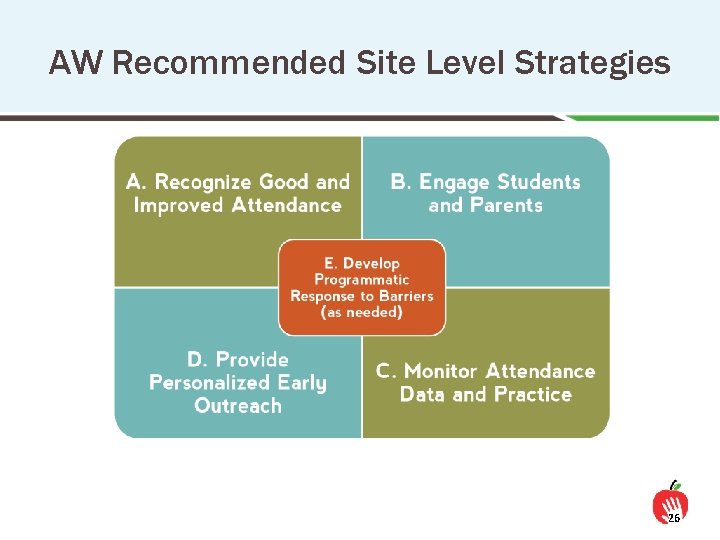 AW Recommended Site Level Strategies

A. Recognize Good and Improved Attendance

B. Engage Students and Parents

E. Develop Programmatic Response to Barriers (as needed)

D. Provide Personalized Early Outreach

C. Monitor Attendance Data and Practice

26